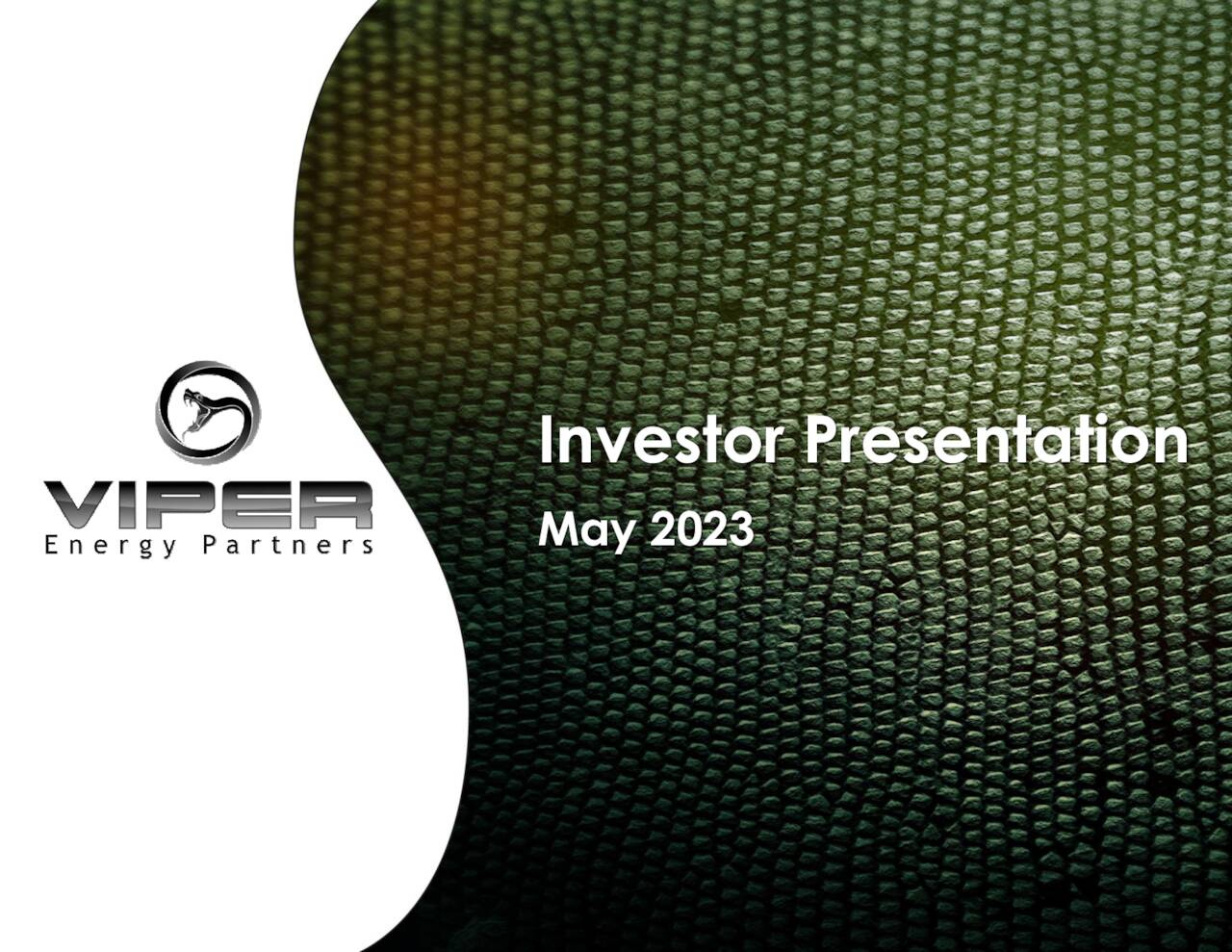 VIPER
Energy Partners

Investor Presentation

May 2023